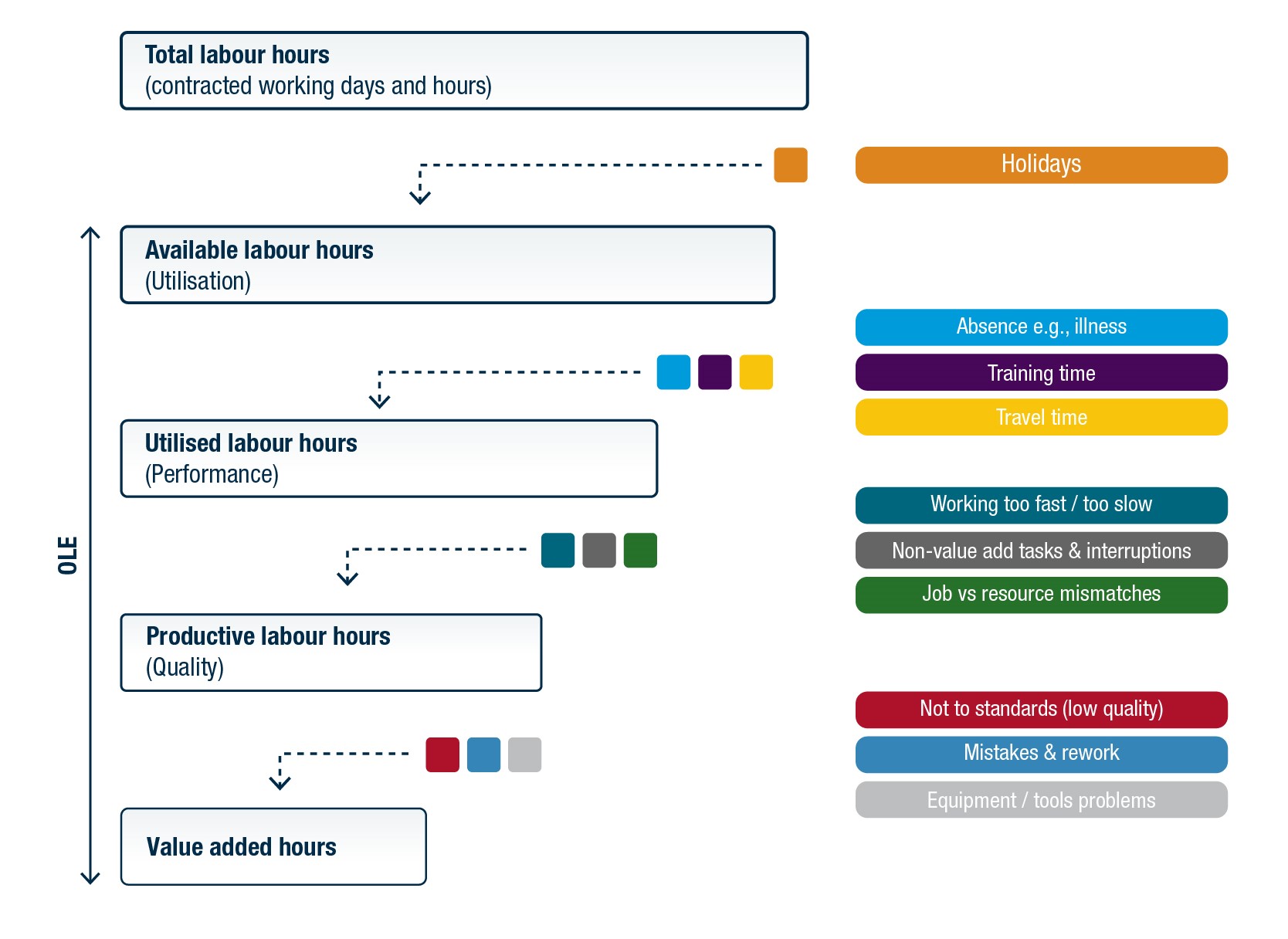 Total labour hours
(contracted working days and hours)

Holidays

OLE

Available labour hours
(Utilisation)

Absence e.g., illness

Training time

Travel time

Utilised labour hours
(Performance)

Working too fast / too slow

Non-value add tasks & interruptions

Job vs resource mismatches

Productive labour hours
(Quality)

Not to standards (low quality)

Mistakes & rework

Equipment / tools problems

Value added hours